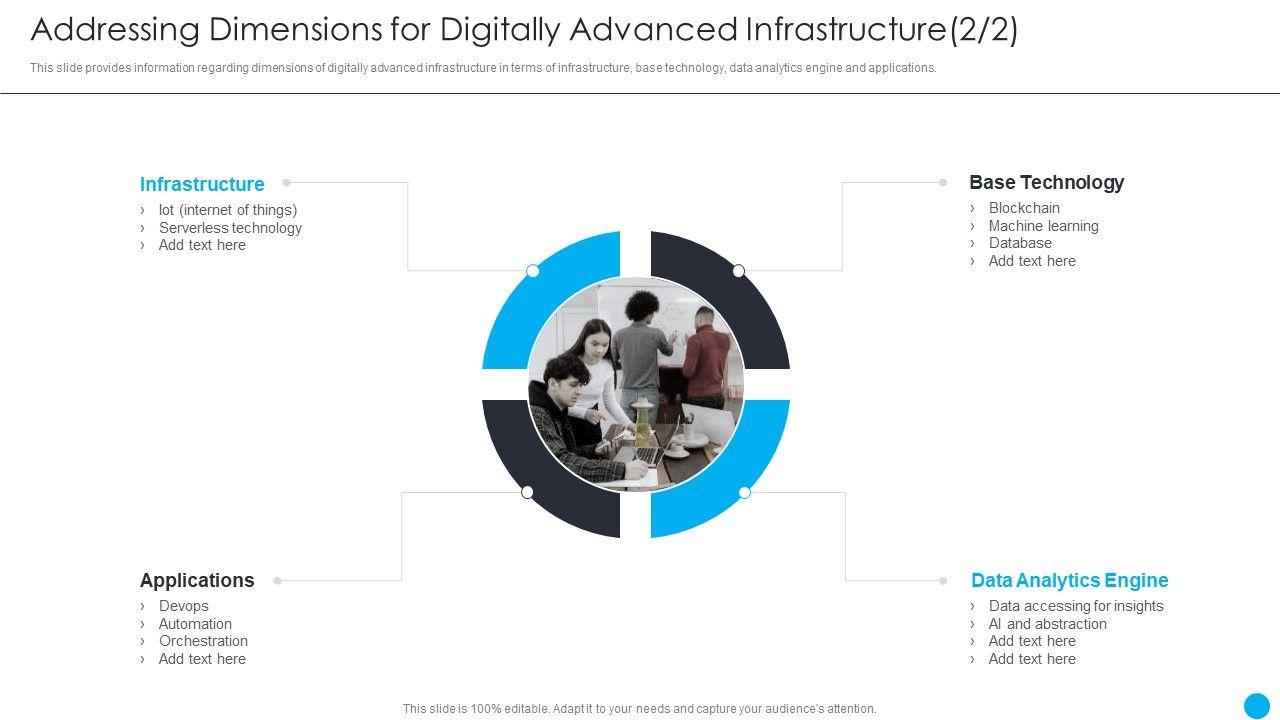 Addressing Dimensions for Digitally Advanced Infrastructure(2/2)

This slide provides information regarding dimensions of digitally advanced infrastructure in terms of infrastructure, base technology, data analytics engine and applications.

Infrastructure
› Iot (internet of things)
› Serverless technology
› Add text here

Base Technology
› Blockchain
› Machine learning
› Database
› Add text here

Applications
› Devops
› Automation
› Orchestration
› Add text here

Data Analytics Engine
› Data accessing for insights
› AI and abstraction
› Add text here
› Add text here

This slide is 100% editable. Adapt it to your needs and capture your audience's attention.